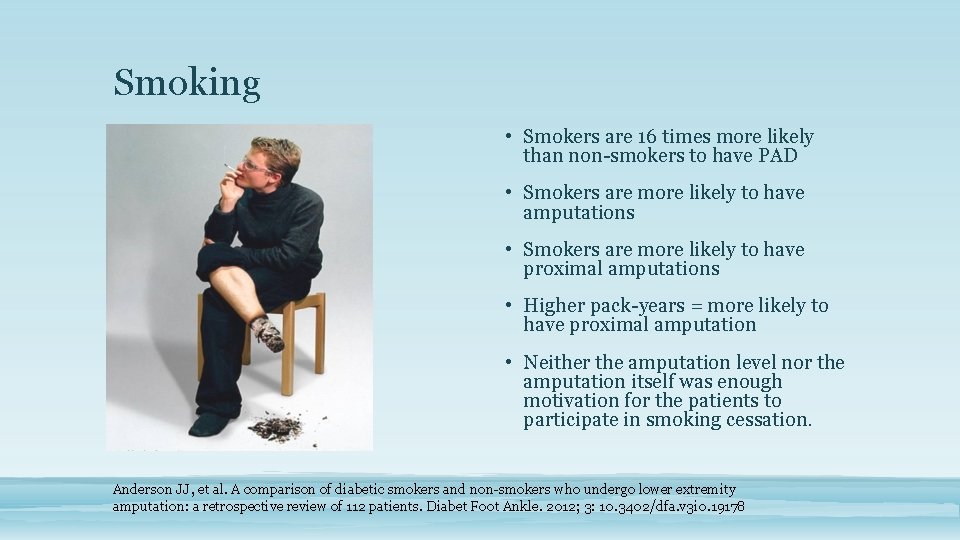 Smoking

• Smokers are 16 times more likely than non-smokers to have PAD

• Smokers are more likely to have amputations

• Smokers are more likely to have proximal amputations

• Higher pack-years = more likely to have proximal amputation

• Neither the amputation level nor the amputation itself was enough motivation for the patients to participate in smoking cessation.

Anderson JJ, et al. A comparison of diabetic smokers and non-smokers who undergo lower extremity amputation: a retrospective review of 112 patients. Diabet Foot Ankle. 2012; 3: 10.3402/dfa.v3i0.19178